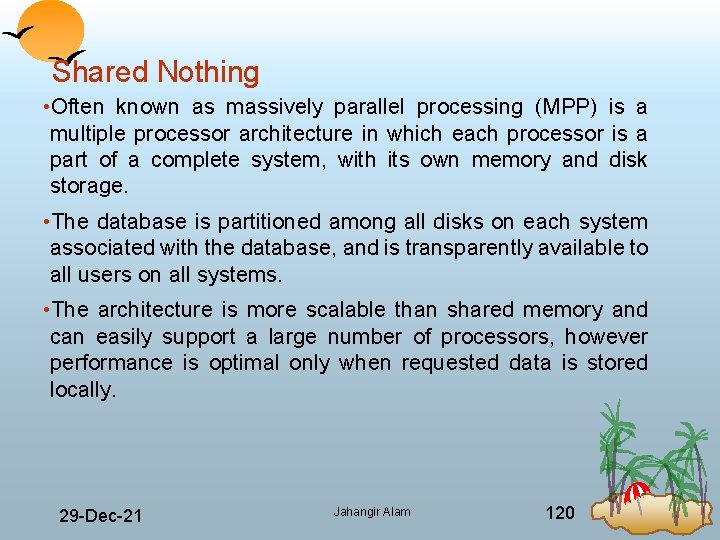 Shared Nothing

•Often known as massively parallel processing (MPP) is a multiple processor architecture in which each processor is a part of a complete system, with its own memory and disk storage.

•The database is partitioned among all disks on each system associated with the database, and is transparently available to all users on all systems.

•The architecture is more scalable than shared memory and can easily support a large number of processors, however performance is optimal only when requested data is stored locally.

29-Dec-21

Jahangir Alam

120